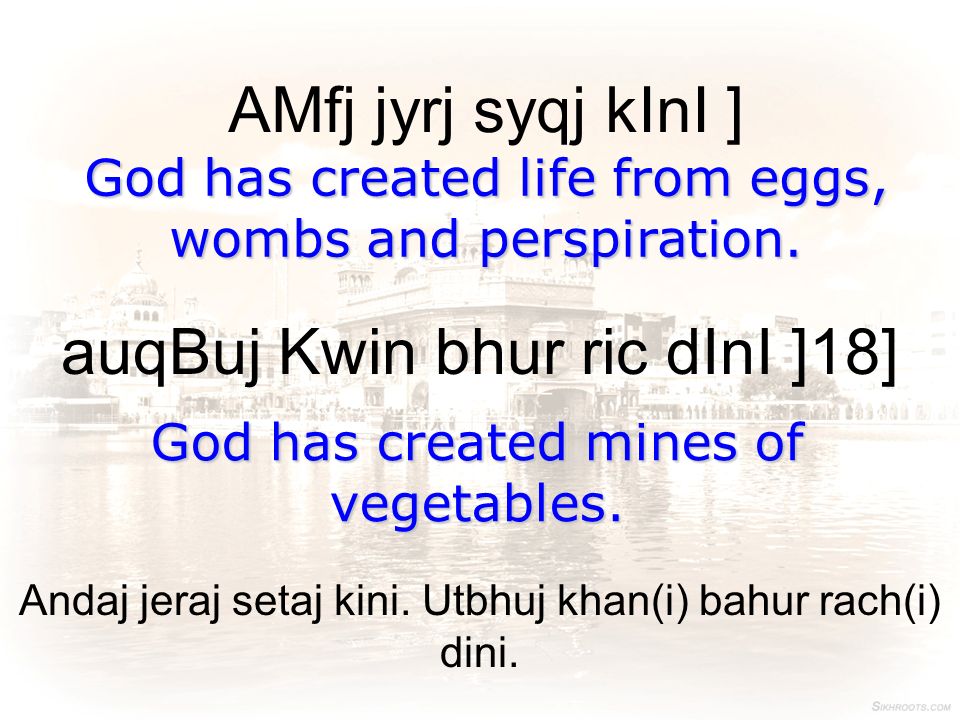 AMfj jyrj syqj kInI ]

God has created life from eggs, wombs and perspiration.

auqBuj Kwin bhur ric dInI ]18]

God has created mines of vegetables.

Andaj jeraj setaj kini. Utbhuj khan(i) bahur rach(i) dini.

SIKHROOTS.COM